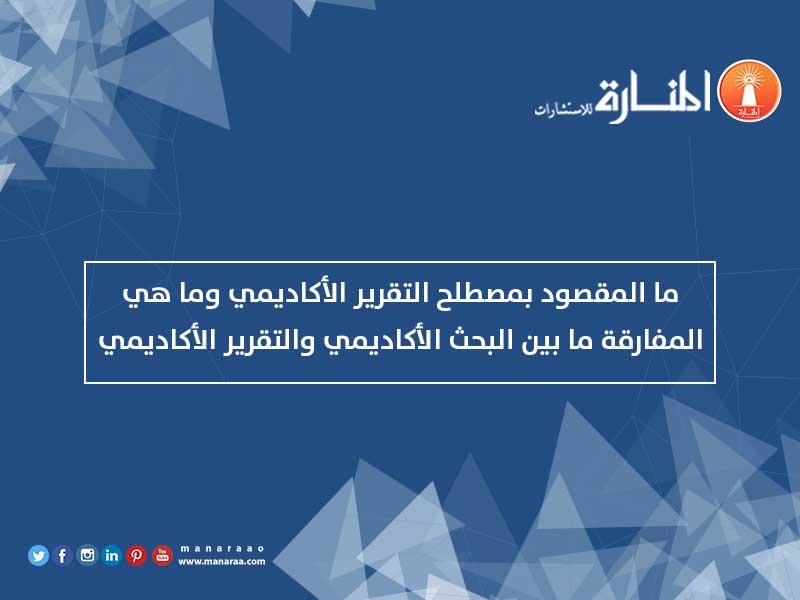 المنارة للاستشارات

ما المقصود بمصطلح التقرير الأكاديمي وما هي المفارقة ما بين البحث الأكاديمي والتقرير الأكاديمي

manaraao
www.manaraa.com